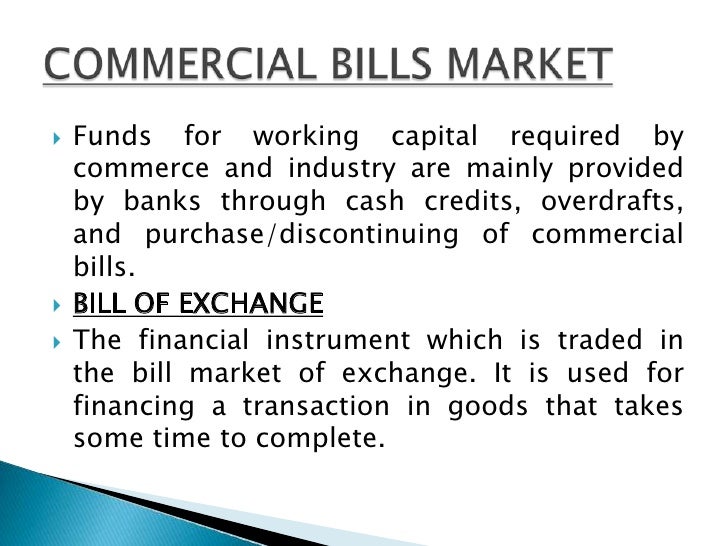 COMMERCIAL BILLS MARKET

Funds for working capital required by commerce and industry are mainly provided by banks through cash credits, overdrafts, and purchase/discontinuing of commercial bills.

BILL OF EXCHANGE

The financial instrument which is traded in the bill market of exchange. It is used for financing a transaction in goods that takes some time to complete.